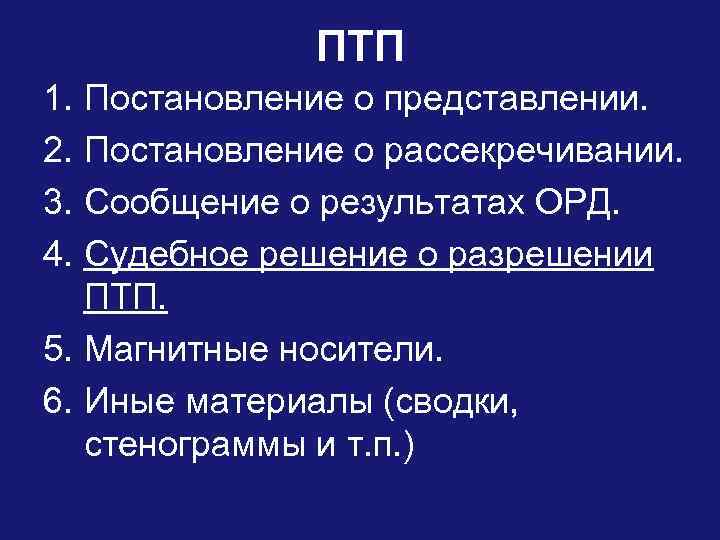 ПТП

1. Постановление о представлении.
2. Постановление о рассекречивании.
3. Сообщение о результатах ОРД.
4. Судебное решение о разрешении ПТП.
5. Магнитные носители.
6. Иные материалы (сводки, стенограммы и т.п.)